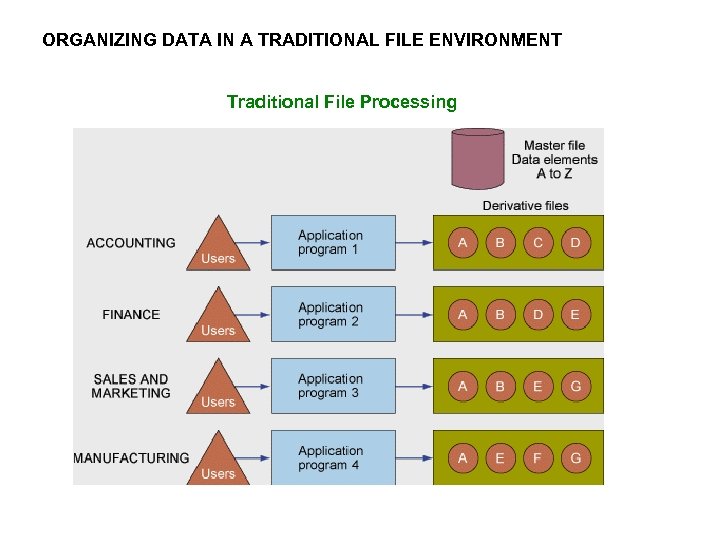 ORGANIZING DATA IN A TRADITIONAL FILE ENVIRONMENT

Traditional File Processing

Master file
Data elements
A to Z

Derivative files

ACCOUNTING
Users
Application program 1
A B C D

FINANCE
Users
Application program 2
A B D E

SALES AND MARKETING
Users
Application program 3
A B E G

MANUFACTURING
Users
Application program 4
A E F G